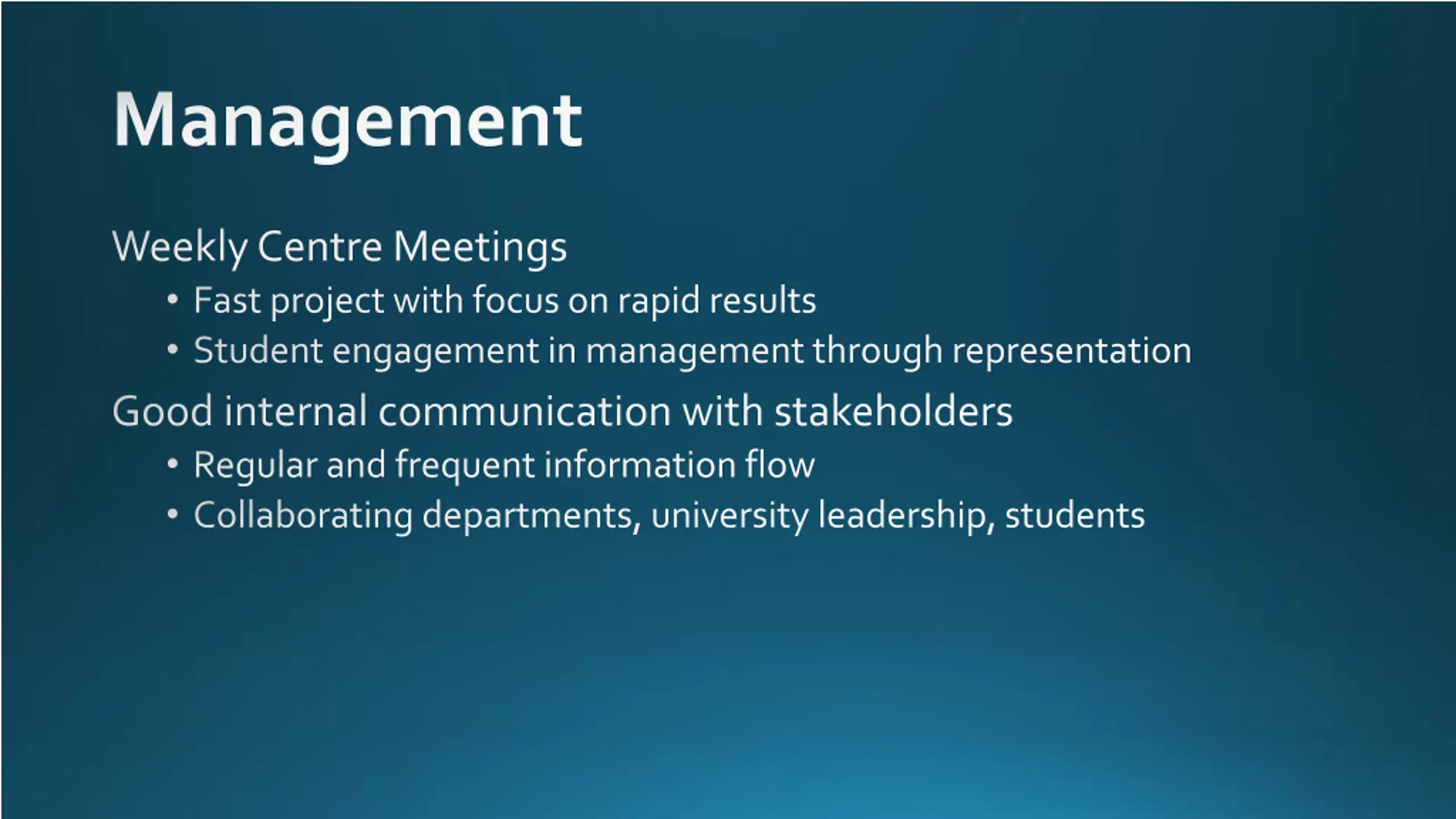 Management

Weekly Centre Meetings

• Fast project with focus on rapid results
• Student engagement in management through representation

Good internal communication with stakeholders

• Regular and frequent information flow
• Collaborating departments, university leadership, students